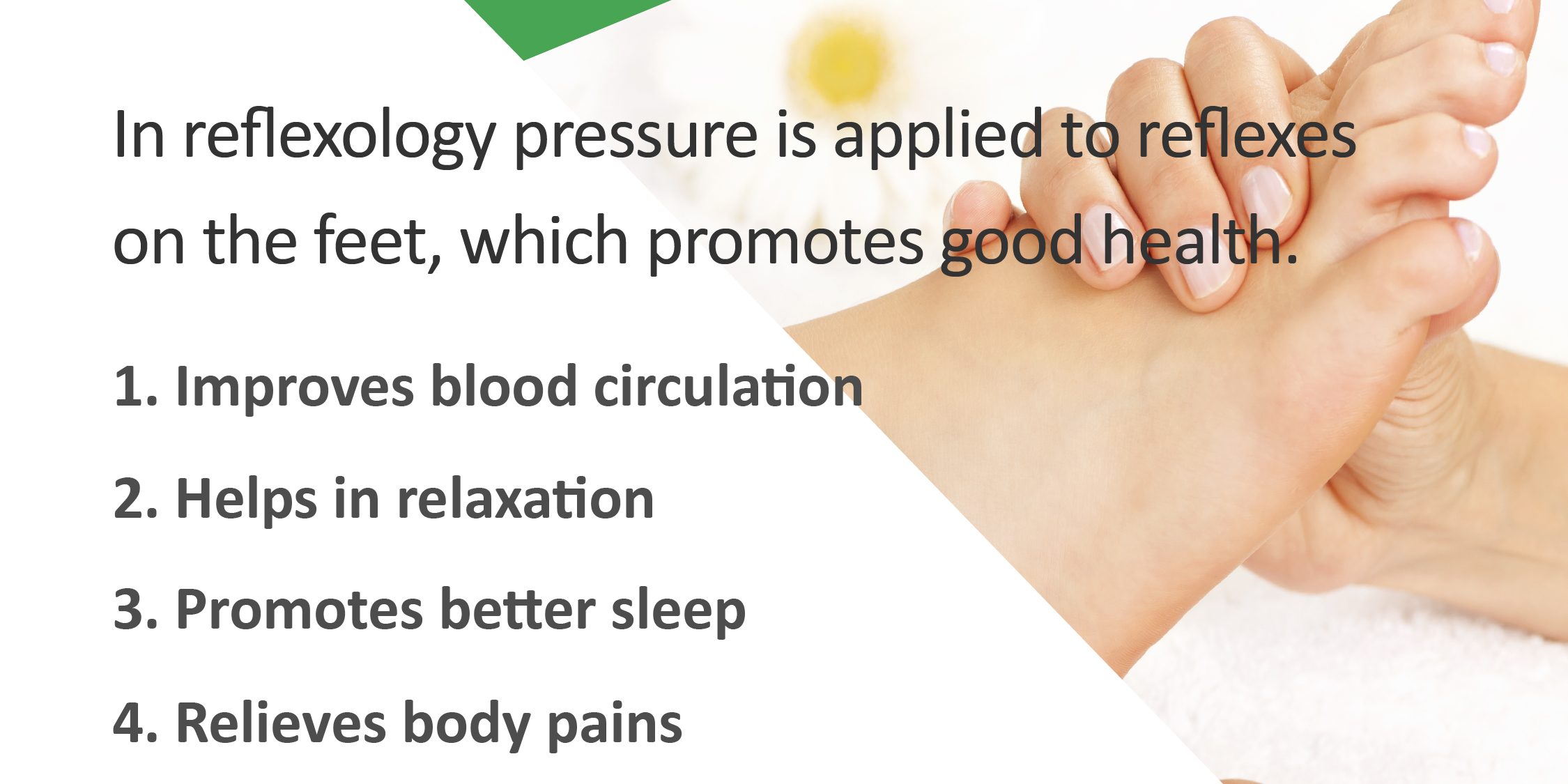 In reflexology pressure is applied to reflexes on the feet, which promotes good health.

1. Improves blood circulation

2. Helps in relaxation

3. Promotes better sleep

4. Relieves body pains